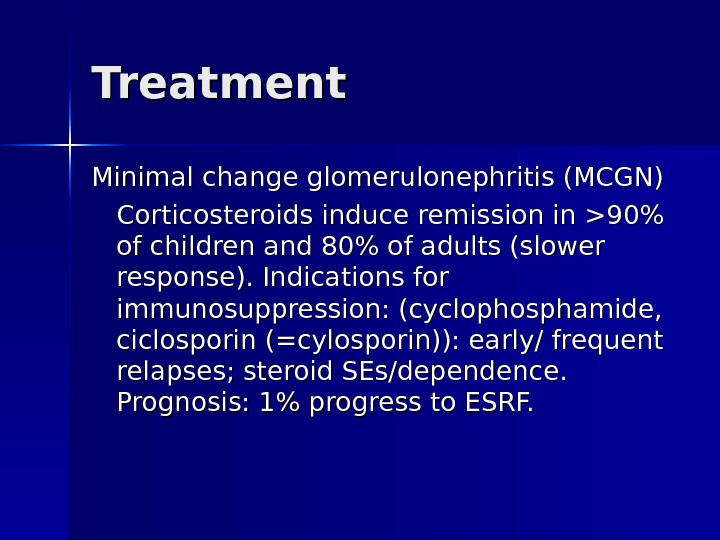 Treatment

Minimal change glomerulonephritis (MCGN)

Corticosteroids induce remission in >90% of children and 80% of adults (slower response). Indications for immunosuppression: (cyclophosphamide, ciclosporin (=cylosporin)): early/ frequent relapses; steroid SEs/dependence. Prognosis: 1% progress to ESRF.